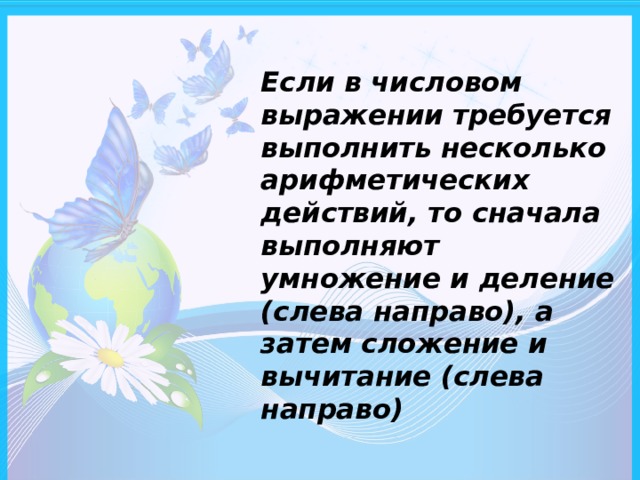 Если в числовом выражении требуется выполнить несколько арифметических действий, то сначала выполняют умножение и деление (слева направо), а затем сложение и вычитание (слева направо)